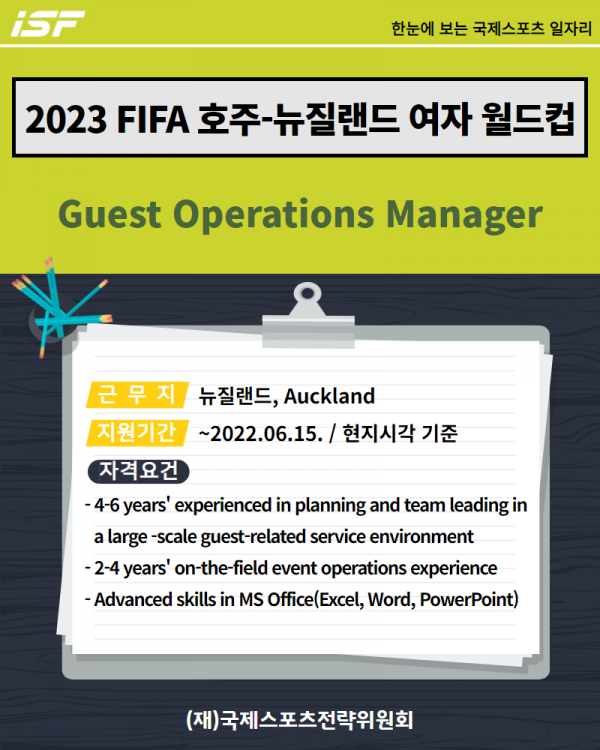 iSF

한눈에 보는 국제스포츠 일자리

2023 FIFA 호주-뉴질랜드 여자 월드컵

Guest Operations Manager

근 무 지 뉴질랜드, Auckland

지원기간 ~2022.06.15. / 현지시각 기준

자격요건

- 4-6 years' experienced in planning and team leading in a large -scale guest-related service environment
- 2-4 years' on-the-field event operations experience
- Advanced skills in MS Office(Excel, Word, PowerPoint)

(재)국제스포츠전략위원회